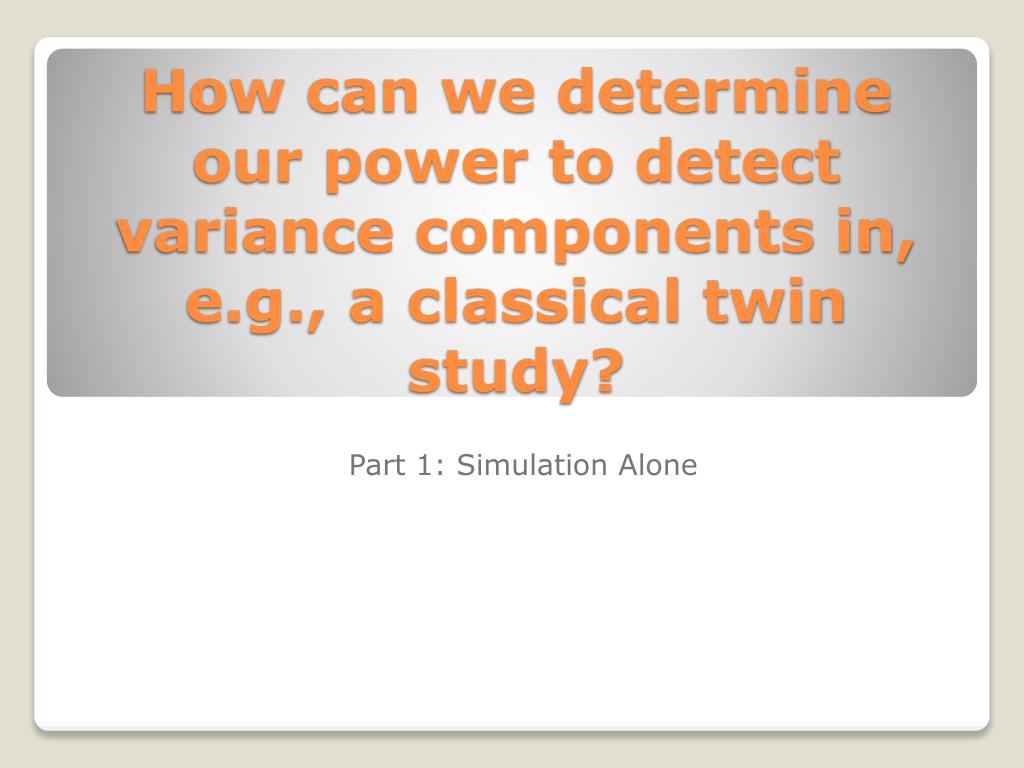 How can we determine our power to detect variance components in, e.g., a classical twin study?

Part 1: Simulation Alone